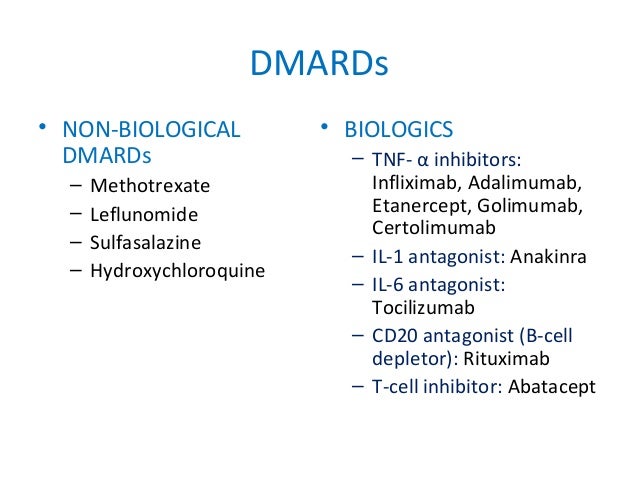 DMARDs

• NON-BIOLOGICAL DMARDs
– Methotrexate
– Leflunomide
– Sulfasalazine
– Hydroxychloroquine

• BIOLOGICS
– TNF- α inhibitors: Infliximab, Adalimumab, Etanercept, Golimumab, Certolimumab
– IL-1 antagonist: Anakinra
– IL-6 antagonist: Tocilizumab
– CD20 antagonist (B-cell depletor): Rituximab
– T-cell inhibitor: Abatacept